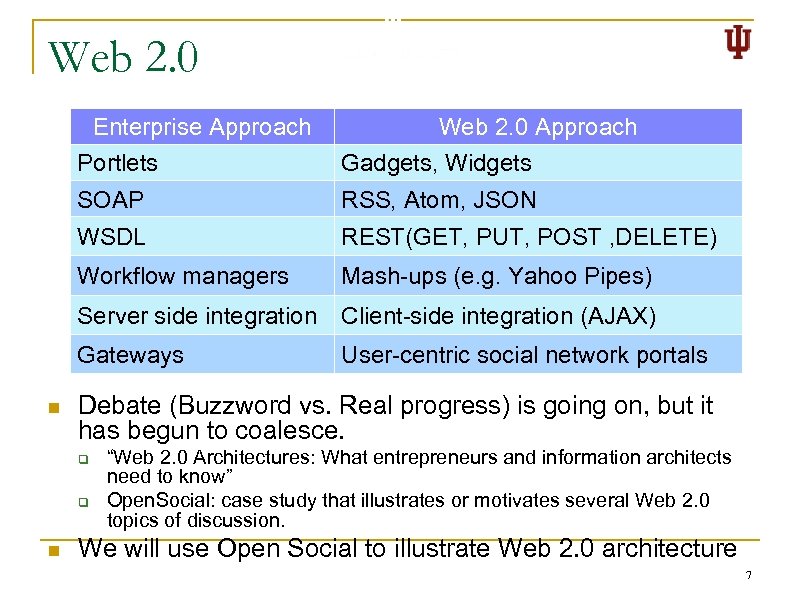 Web 2.0

| Enterprise Approach | Web 2.0 Approach |
|---|---|
| Portlets | Gadgets, Widgets |
| SOAP | RSS, Atom, JSON |
| WSDL | REST(GET, PUT, POST ,DELETE) |
| Workflow managers | Mash-ups (e.g. Yahoo Pipes) |
| Server side integration | Client-side integration (AJAX) |
| Gateways | User-centric social network portals |

Debate (Buzzword vs. Real progress) is going on, but it has begun to coalesce.

“Web 2.0 Architectures: What entrepreneurs and information architects need to know”

OpenSocial: case study that illustrates or motivates several Web 2.0 topics of discussion.

We will use Open Social to illustrate Web 2.0 architecture

7